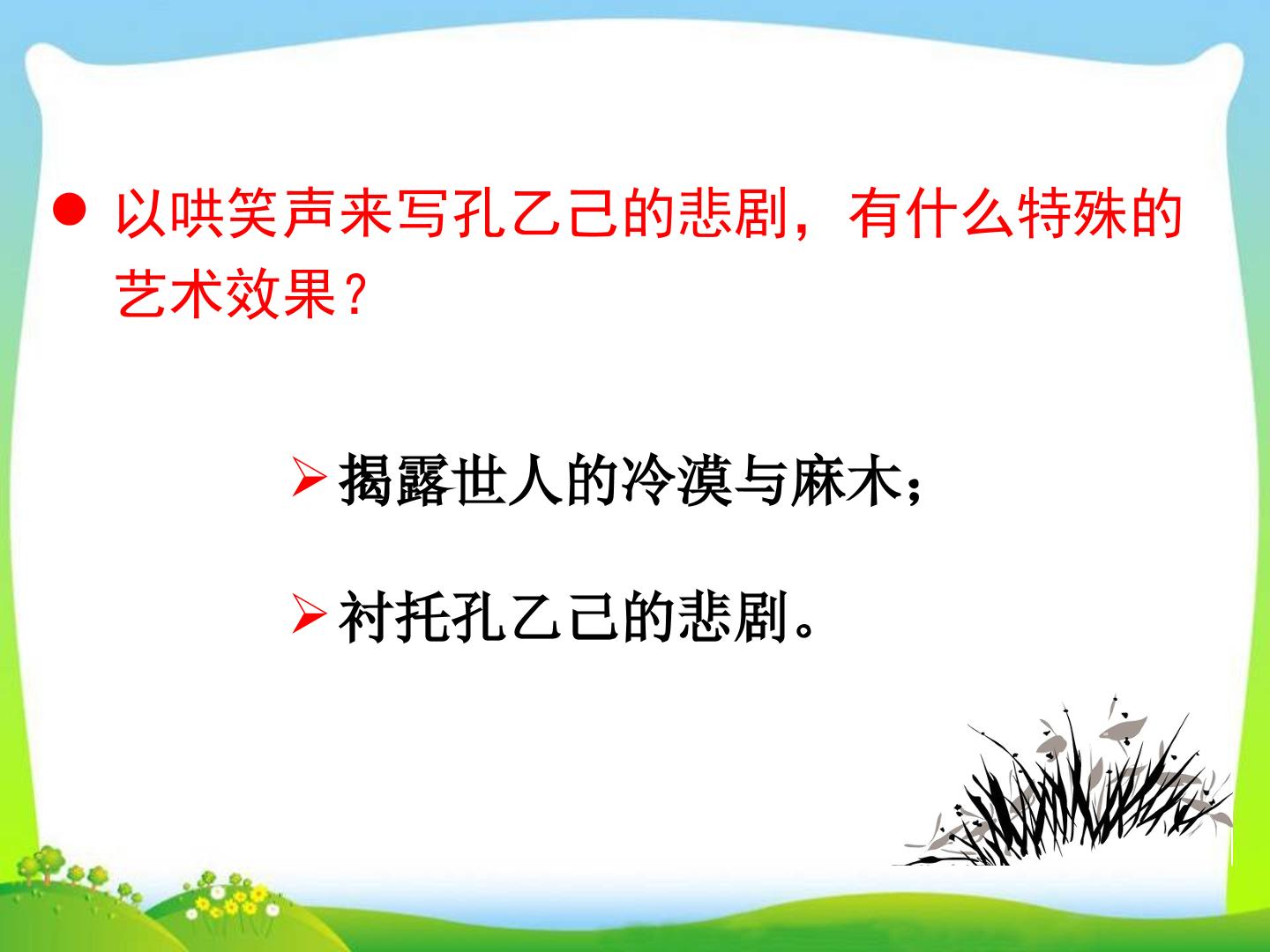 • 以哄笑声来写孔乙己的悲剧，有什么特殊的艺术效果？

➢ 揭露世人的冷漠与麻木；

➢ 衬托孔乙己的悲剧。